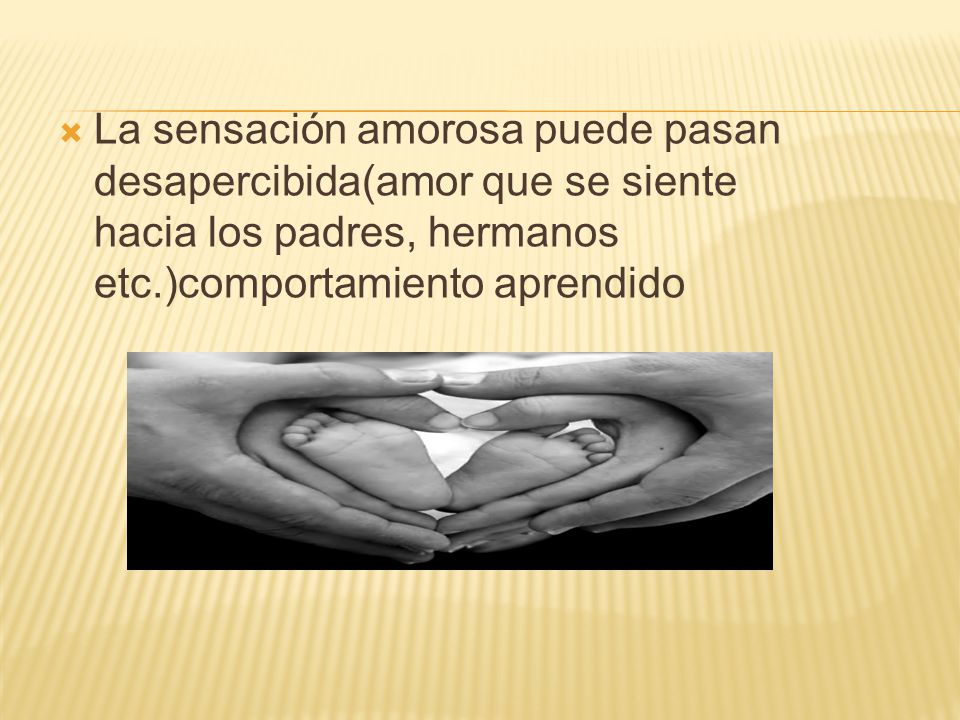 La sensación amorosa puede pasan desapercibida(amor que se siente hacia los padres, hermanos etc.)comportamiento aprendido